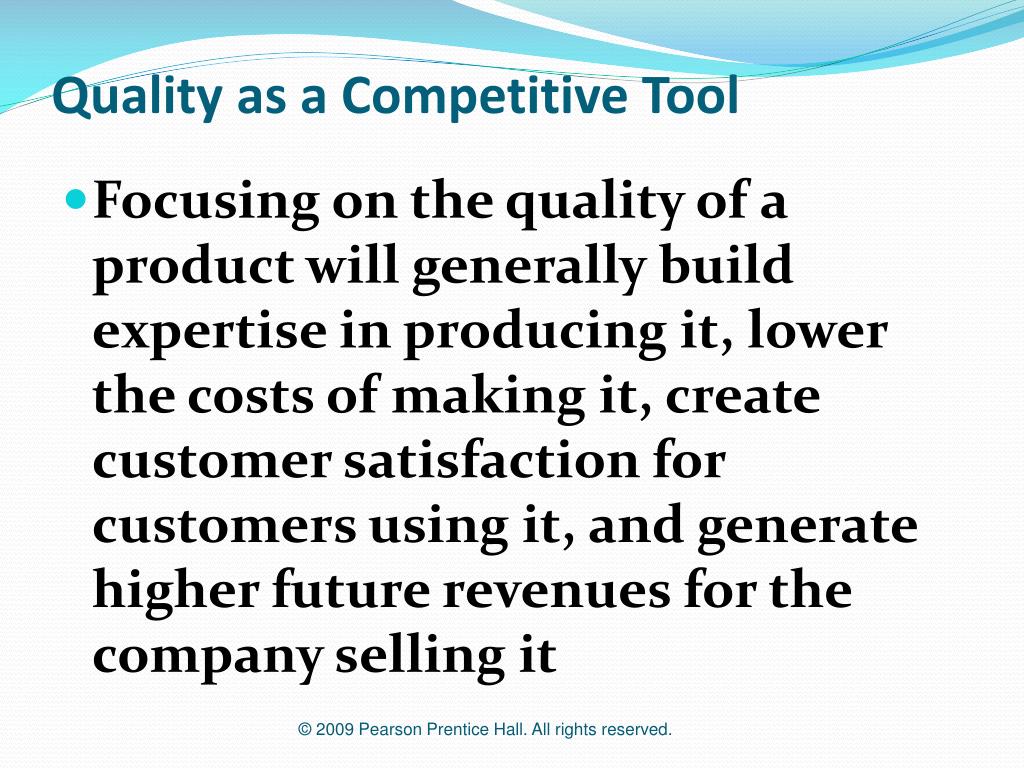 Quality as a Competitive Tool

Focusing on the quality of a product will generally build expertise in producing it, lower the costs of making it, create customer satisfaction for customers using it, and generate higher future revenues for the company selling it

© 2009 Pearson Prentice Hall. All rights reserved.